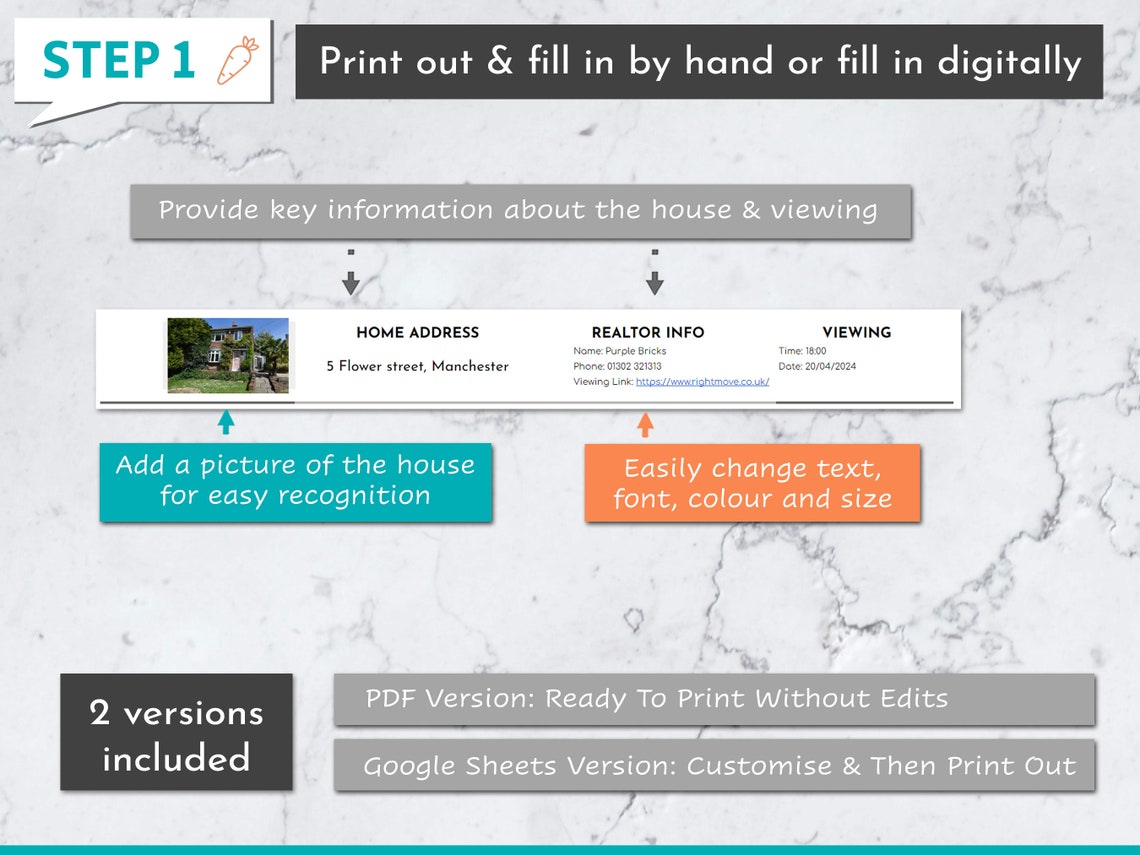 STEP 1

Print out & fill in by hand or fill in digitally

Provide key information about the house & viewing

HOME ADDRESS
5 Flower street, Manchester

REALTOR INFO
Name: Purple Bricks
Phone: 01302 321313
Viewing Link: https://www.rightmove.co.uk/

VIEWING
Time: 18:00
Date: 20/04/2024

Add a picture of the house for easy recognition

Easily change text, font, colour and size

2 versions included

PDF Version: Ready To Print Without Edits

Google Sheets Version: Customise & Then Print Out